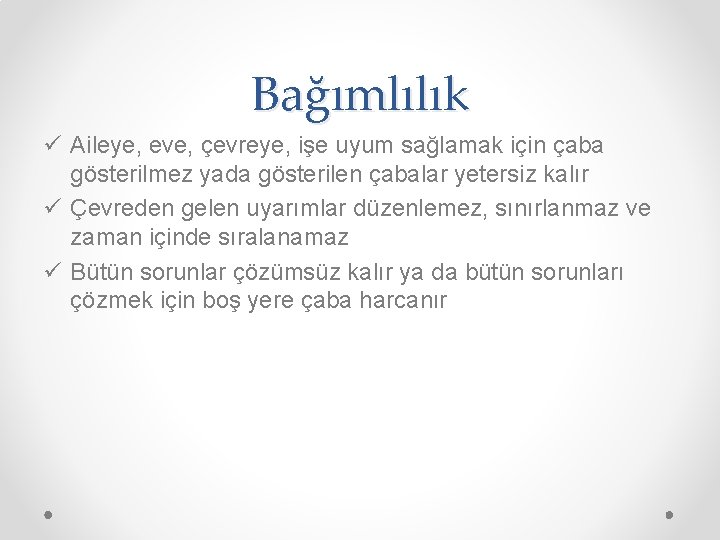 Bağımlılık

✓ Aileye, eve, çevreye, işe uyum sağlamak için çaba gösterilmez yada gösterilen çabalar yetersiz kalır

✓ Çevreden gelen uyarımlar düzenlemez, sınırlanmaz ve zaman içinde sıralanamaz

✓ Bütün sorunlar çözümsüz kalır ya da bütün sorunları çözmek için boş yere çaba harcanır